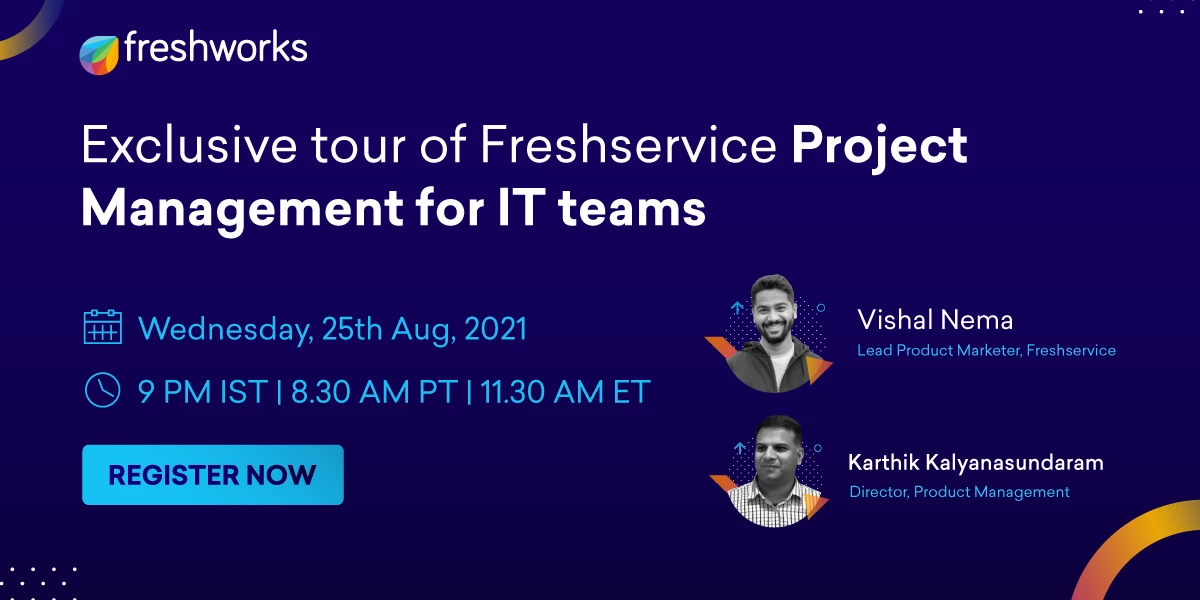 freshworks

Exclusive tour of Freshservice Project Management for IT teams

Wednesday, 25th Aug, 2021

9 PM IST | 8.30 AM PT | 11.30 AM ET

REGISTER NOW

Vishal Nema
Lead Product Marketer, Freshservice

Karthik Kalyanasundaram
Director, Product Management